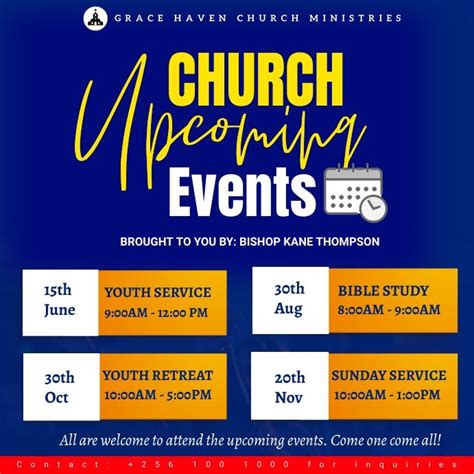 GRACE HAVEN CHURCH MINISTRIES

CHURCH
Upcoming
Events

BROUGHT TO YOU BY: BISHOP KANE THOMPSON

15th June
YOUTH SERVICE
9:00AM - 12:00 PM

30th Aug
BIBLE STUDY
8:00AM - 9:00AM

30th Oct
YOUTH RETREAT
10:00AM - 5:00PM

20th Nov
SUNDAY SERVICE
10:00AM - 1:00PM

All are welcome to attend the upcoming events. Come one come all!

Contact: +256 100 1000 for inquiries